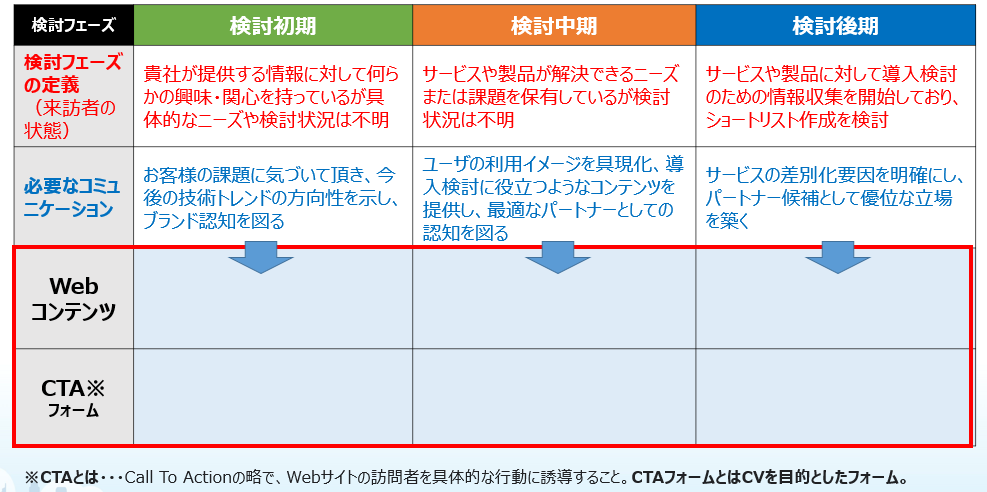 | 検討フェーズ | 検討初期 | 検討中期 | 検討後期 |
|---|---|---|---|
| 検討フェーズの定義（来訪者の状態） | 貴社が提供する情報に対して何らかの興味・関心を持っているが具体的なニーズや検討状況は不明 | サービスや製品が解決できるニーズまたは課題を保有しているが検討状況は不明 | サービスや製品に対して導入検討のための情報収集を開始しており、ショートリスト作成を検討 |
| 必要なコミュニケーション | お客様の課題に気づいて頂き、今後の技術トレンドの方向性を示し、ブランド認知を図る | ユーザの利用イメージを具現化、導入検討に役立つようなコンテンツを提供し、最適なパートナーとしての認知を図る | サービスの差別化要因を明確にし、パートナー候補として優位な立場を築く |
| Web コンテンツ | | | |
| CTA※ フォーム | | | |

※CTAとは・・・Call To Actionの略で、Webサイトの訪問者を具体的な行動に誘導すること。CTAフォームとはCVを目的としたフォーム。